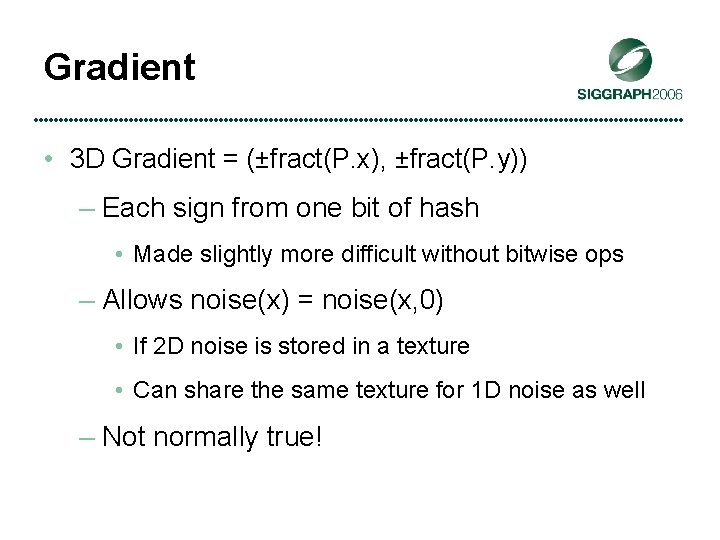 Gradient

SIGGRAPH2006

• 3D Gradient = (±fract(P.x), ±fract(P.y))

– Each sign from one bit of hash

• Made slightly more difficult without bitwise ops

– Allows noise(x) = noise(x,0)

• If 2D noise is stored in a texture

• Can share the same texture for 1D noise as well

– Not normally true!